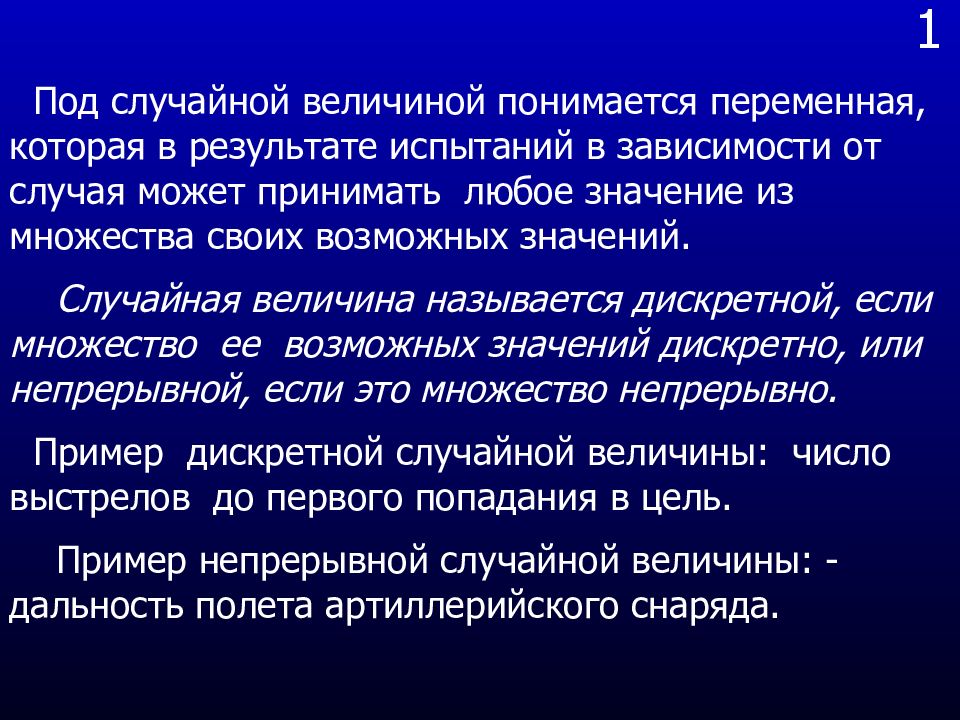 1

Под случайной величиной понимается переменная, которая в результате испытаний в зависимости от случая может принимать любое значение из множества своих возможных значений.

Случайная величина называется дискретной, если множество ее возможных значений дискретно, или непрерывной, если это множество непрерывно.

Пример дискретной случайной величины: число выстрелов до первого попадания в цель.

Пример непрерывной случайной величины: - дальность полета артиллерийского снаряда.